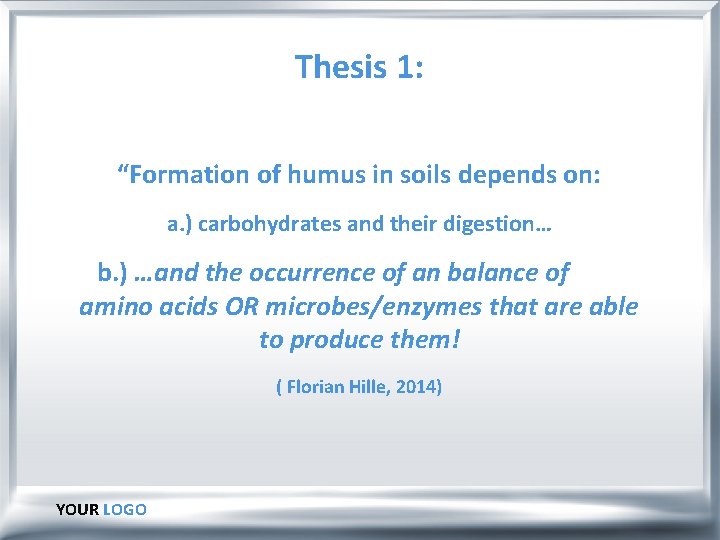 Thesis 1:

“Formation of humus in soils depends on:

a.) carbohydrates and their digestion…

b.) …and the occurrence of an balance of amino acids OR microbes/enzymes that are able to produce them!

( Florian Hille, 2014)

YOUR LOGO